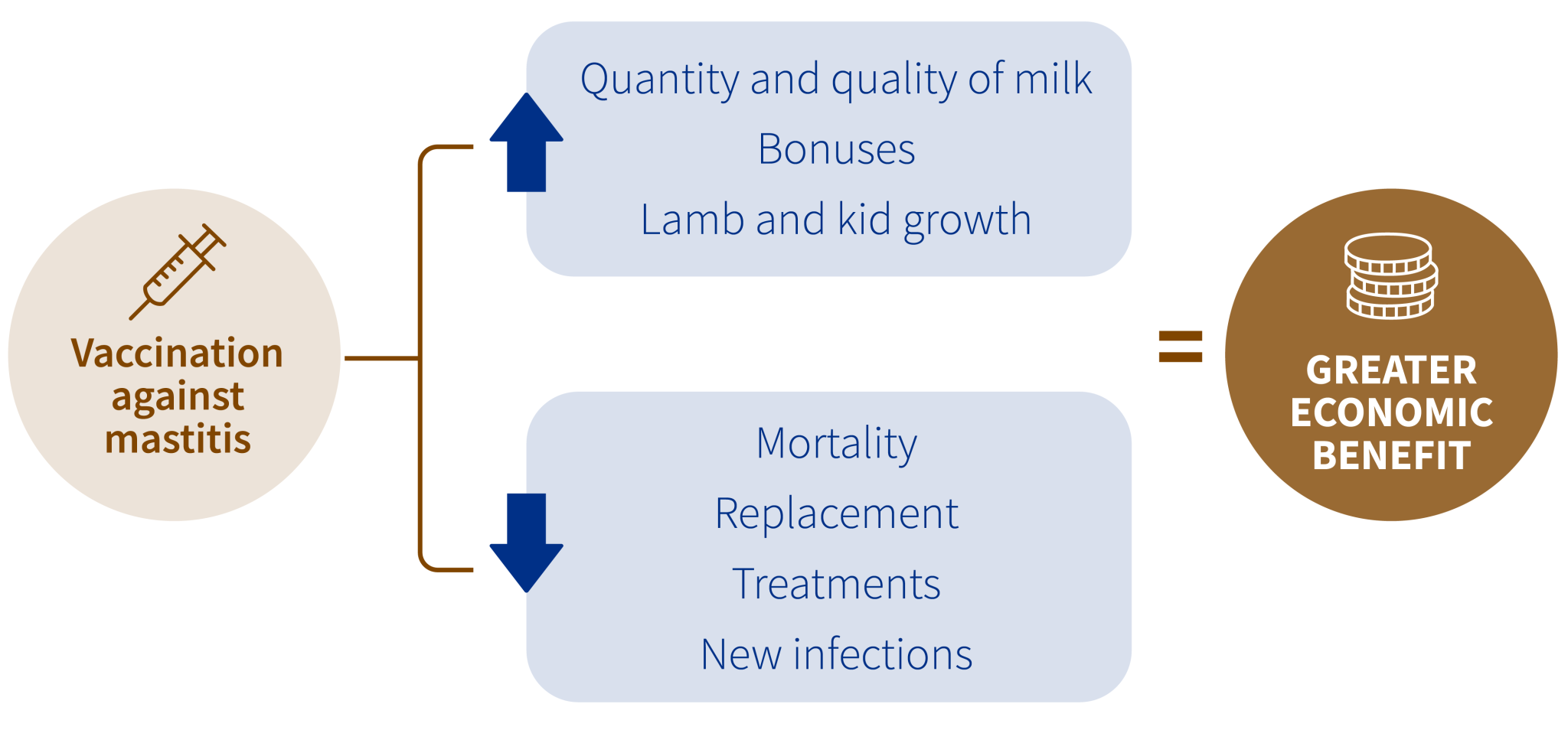 Vaccination against mastitis

Quantity and quality of milk
Bonuses
Lamb and kid growth

Mortality
Replacement
Treatments
New infections

=

GREATER ECONOMIC BENEFIT